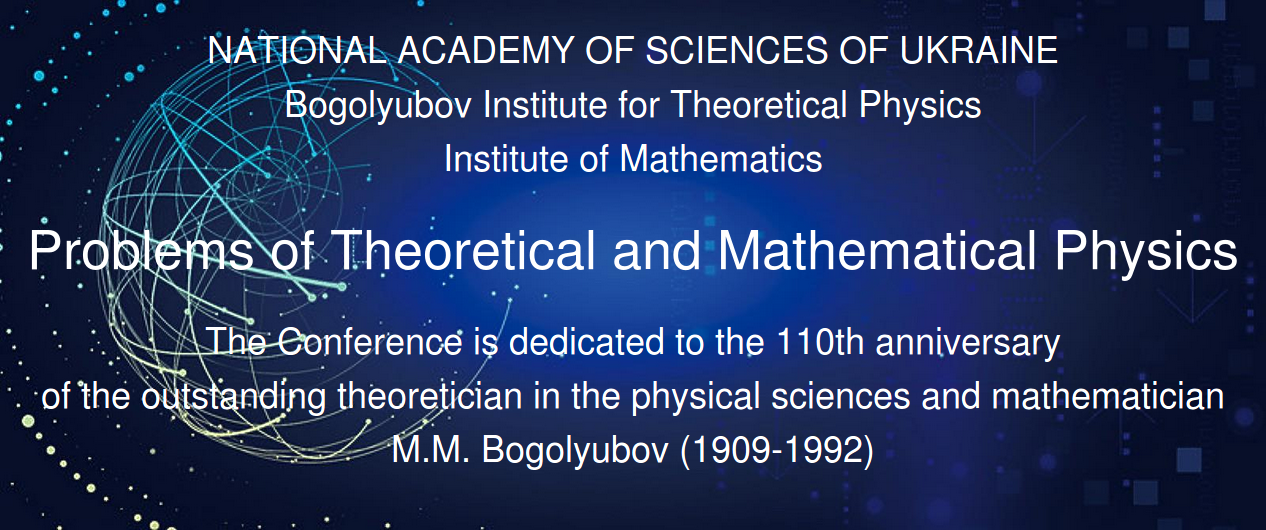 NATIONAL ACADEMY OF SCIENCES OF UKRAINE
Bogolyubov Institute for Theoretical Physics
Institute of Mathematics

Problems of Theoretical and Mathematical Physics

The Conference is dedicated to the 110th anniversary of the outstanding theoretician in the physical sciences and mathematician M.M. Bogolyubov (1909-1992)